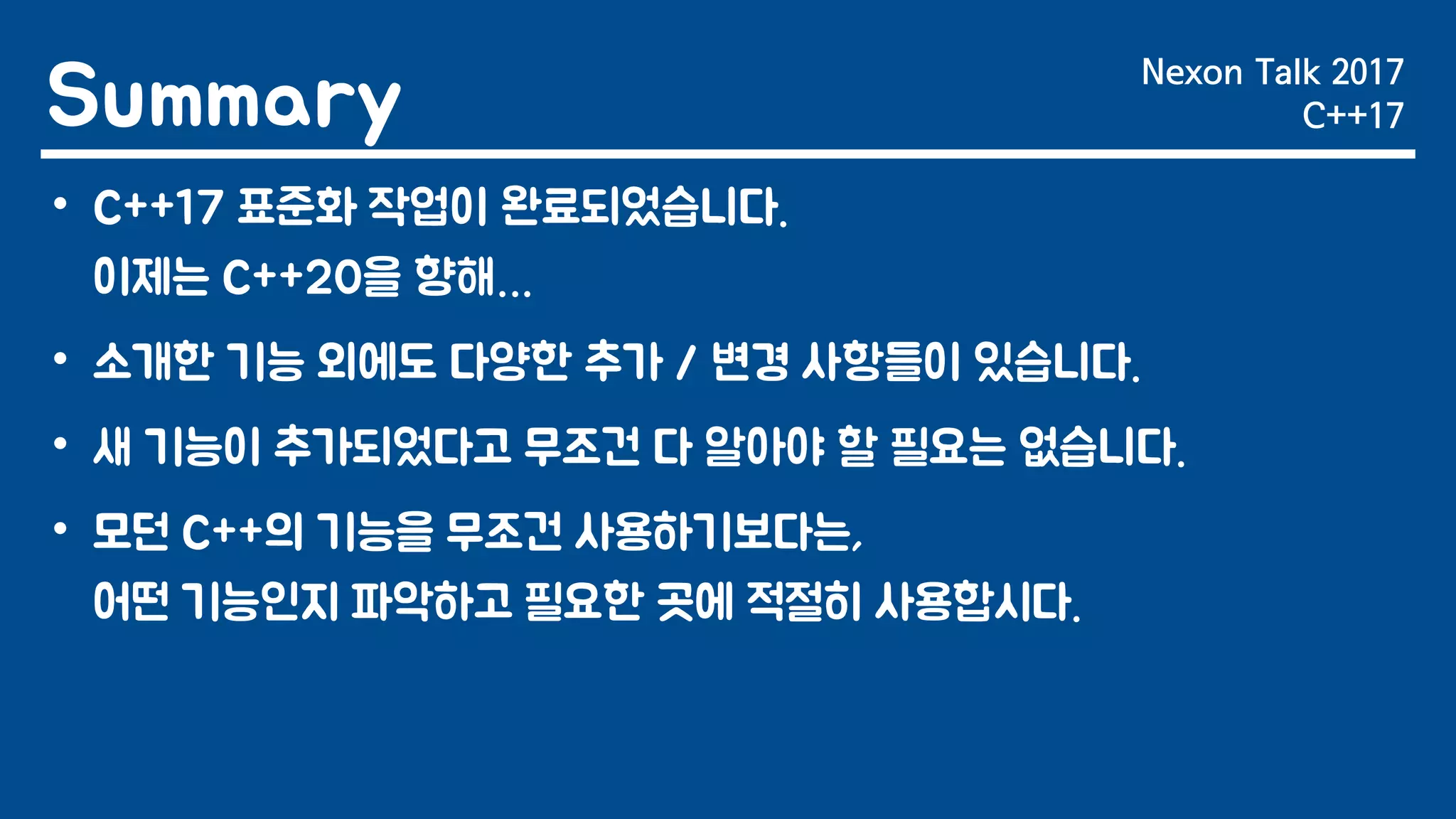 Summary

Nexon Talk 2017
C++17

• C++17 표준화 작업이 완료되었습니다.
이제는 C++20을 향해…

• 소개한 기능 외에도 다양한 추가 / 변경 사항들이 있습니다.

• 새 기능이 추가되었다고 무조건 다 알아야 할 필요는 없습니다.

• 모던 C++의 기능을 무조건 사용하기보다는,
어떤 기능인지 파악하고 필요한 곳에 적절히 사용합시다.